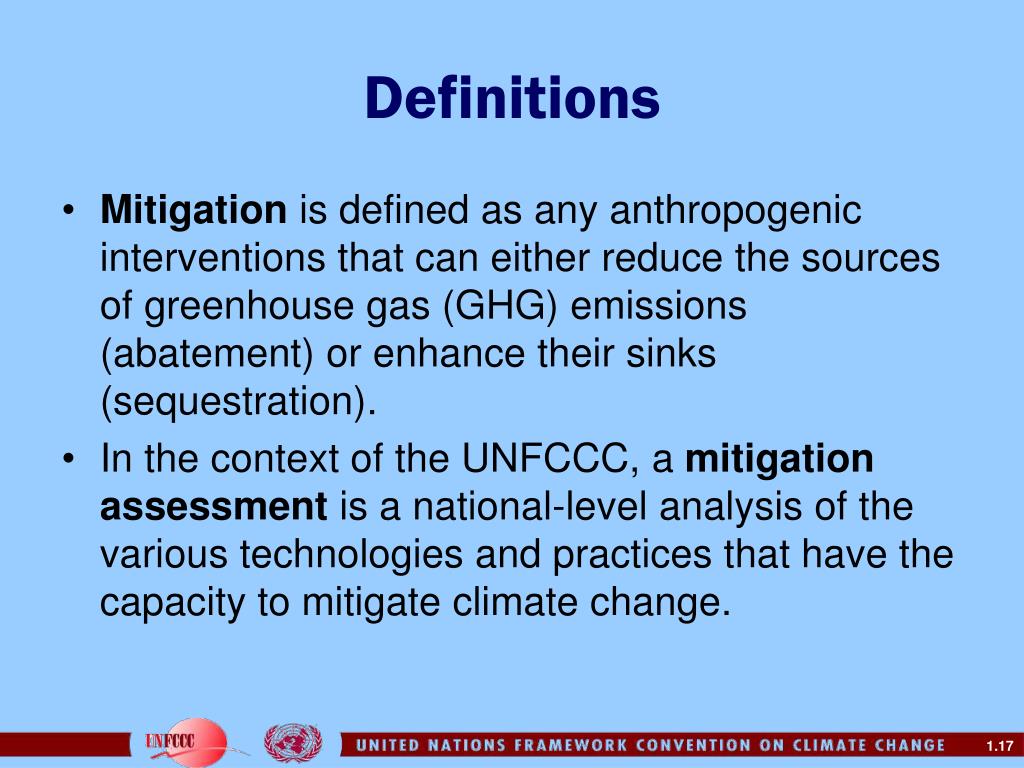 Definitions

• Mitigation is defined as any anthropogenic interventions that can either reduce the sources of greenhouse gas (GHG) emissions (abatement) or enhance their sinks (sequestration).

• In the context of the UNFCCC, a mitigation assessment is a national-level analysis of the various technologies and practices that have the capacity to mitigate climate change.

UNFCCC

UNITED NATIONS FRAMEWORK CONVENTION ON CLIMATE CHANGE

1.17